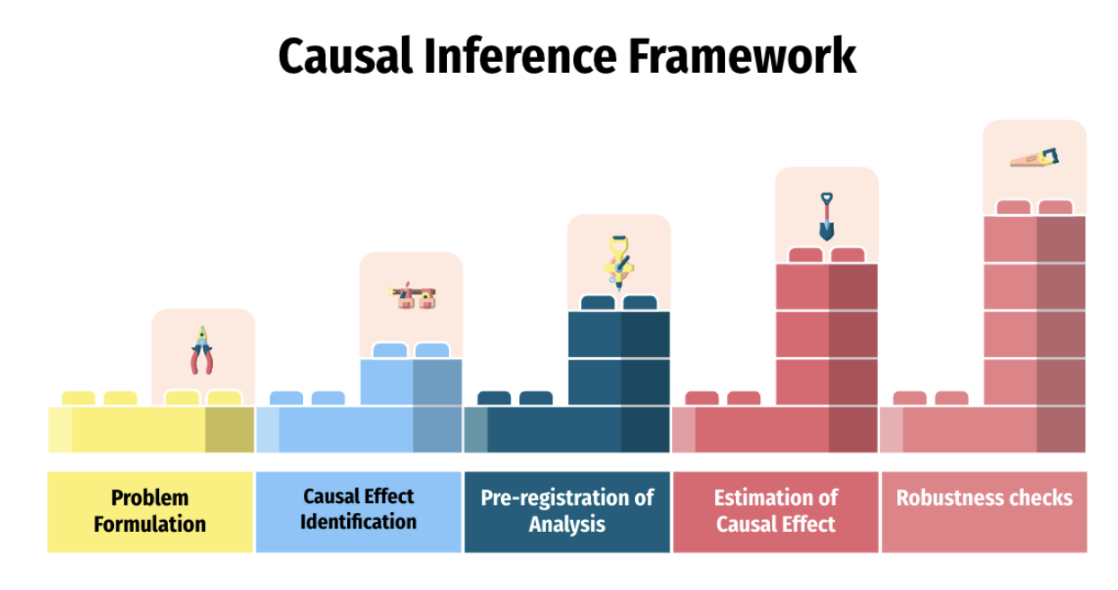 Causal Inference Framework

Problem Formulation

Causal Effect Identification

Pre-registration of Analysis

Estimation of Causal Effect

Robustness checks